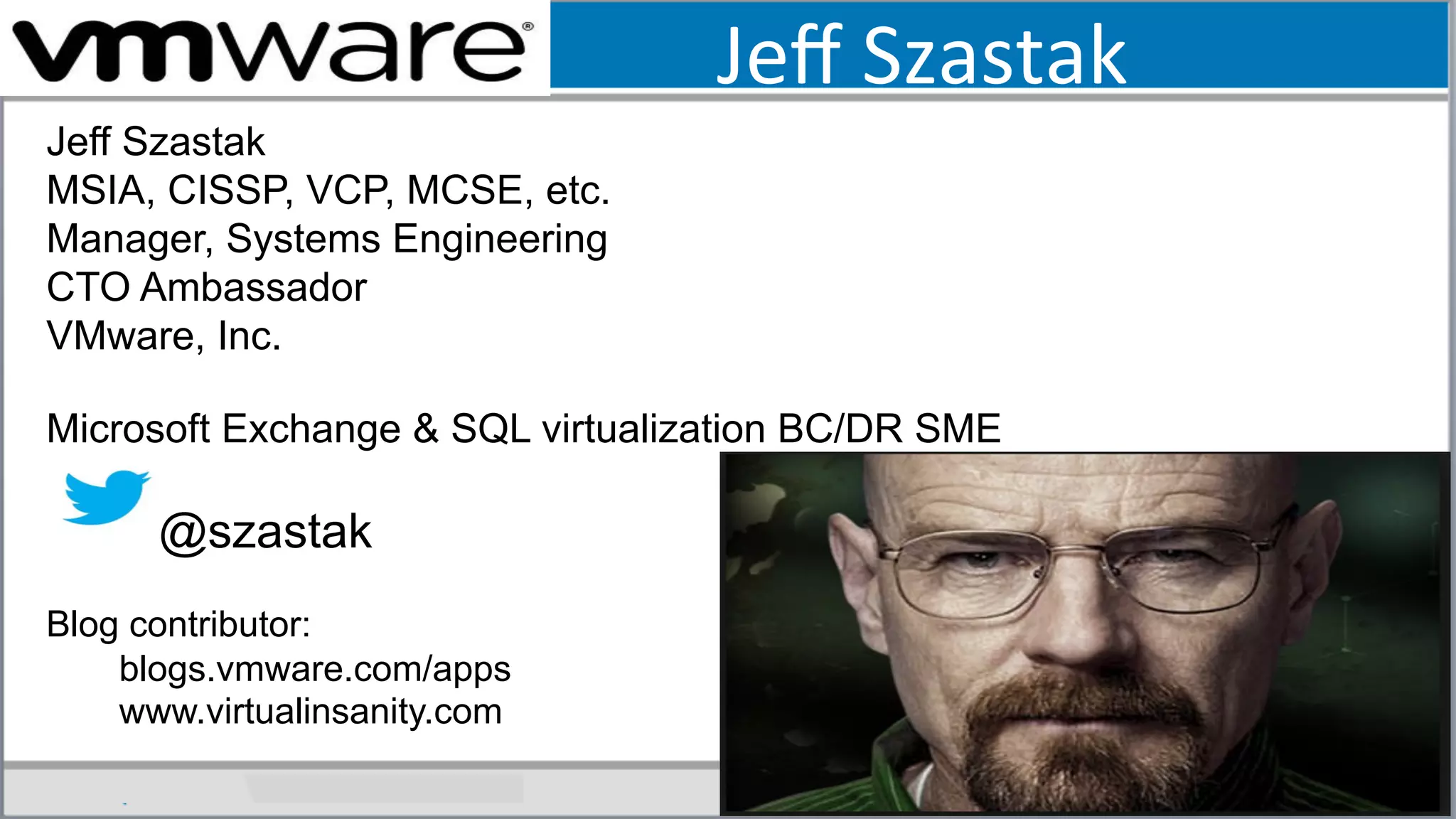 vmware®

Jeff Szastak

Jeff Szastak
MSIA, CISSP, VCP, MCSE, etc.
Manager, Systems Engineering
CTO Ambassador
VMware, Inc.

Microsoft Exchange & SQL virtualization BC/DR SME

@szastak

Blog contributor:
blogs.vmware.com/apps
www.virtualinsanity.com